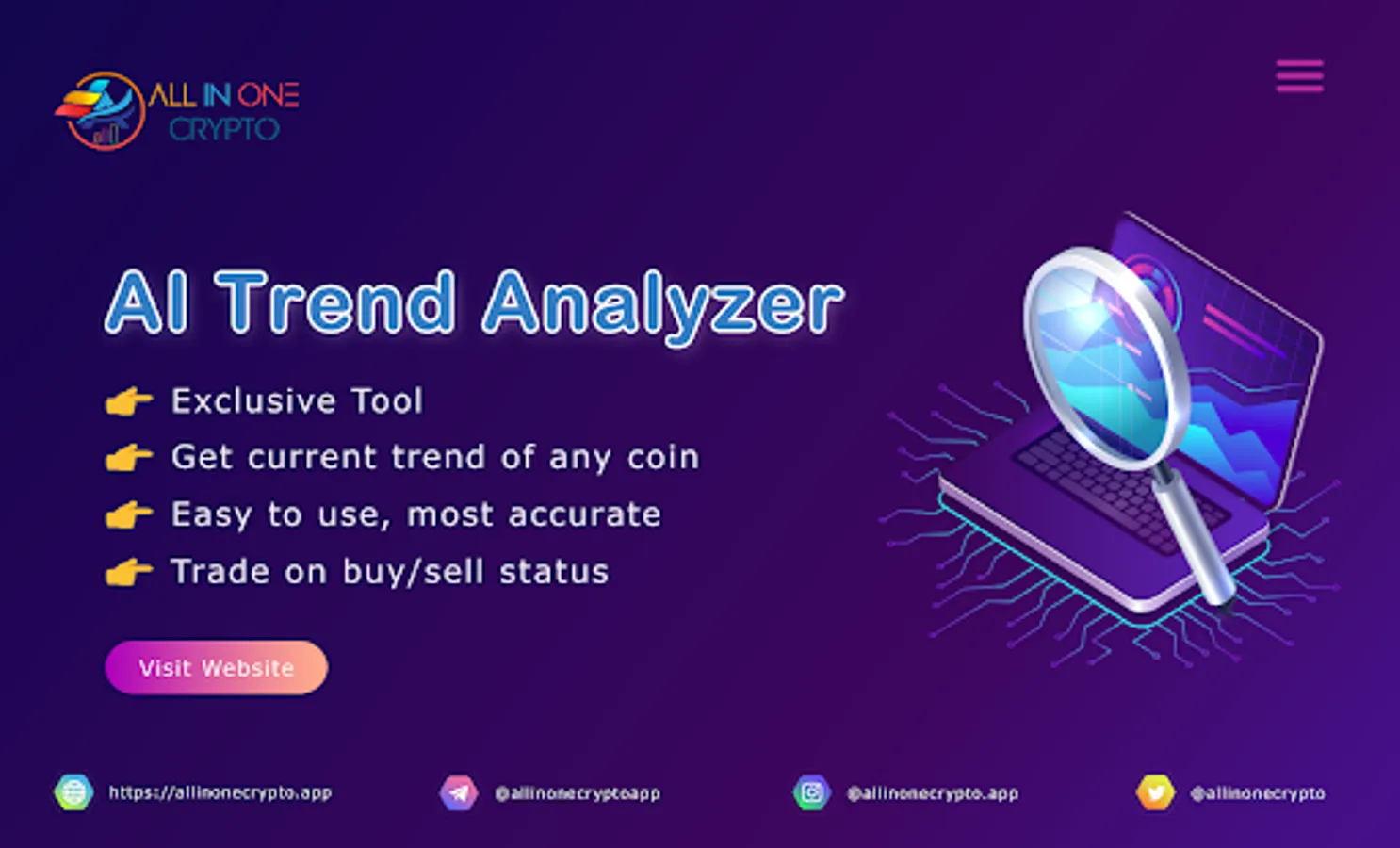 ALL IN ONE CRYPTO

AI Trend Analyzer

Exclusive Tool

Get current trend of any coin

Easy to use, most accurate

Trade on buy/sell status

Visit Website

https://allinonecrypto.app

@allinonecryptoapp

@allinonecrypto.app

@allinonecrypto